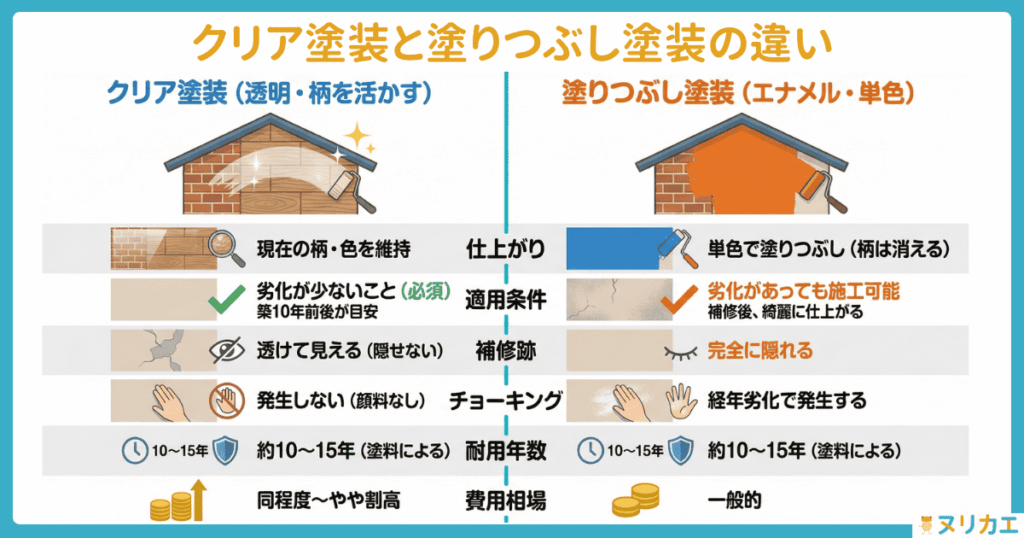 クリア塗装と塗りつぶし塗装の違い

クリア塗装（透明・柄を活かす）

塗りつぶし塗装（エナメル・単色）

| クリア塗装 | | 塗りつぶし塗装 |
|---|---|---|
| 現在の柄・色を維持 | 仕上がり | 単色で塗りつぶし（柄は消える） |
| 劣化が少ないこと（必須） 築10年前後が目安 | 適用条件 | 劣化があっても施工可能 補修後、綺麗に仕上がる |
| 透けて見える（隠せない） | 補修跡 | 完全に隠れる |
| 発生しない（顔料なし） | チョーキング | 経年劣化で発生する |
| 10〜15年 約10〜15年（塗料による） | 耐用年数 | 10〜15年 約10〜15年（塗料による） |
| 同程度〜やや割高 | 費用相場 | 一般的 |

ヌリカエ